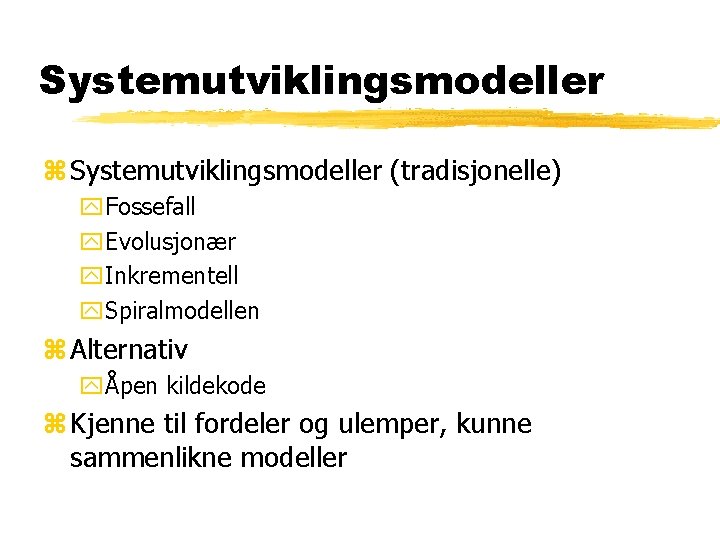 Systemutviklingsmodeller

Systemutviklingsmodeller (tradisjonelle)

Fossefall

Evolusjonær

Inkrementell

Spiralmodellen

Alternativ

Åpen kildekode

Kjenne til fordeler og ulemper, kunne sammenlikne modeller